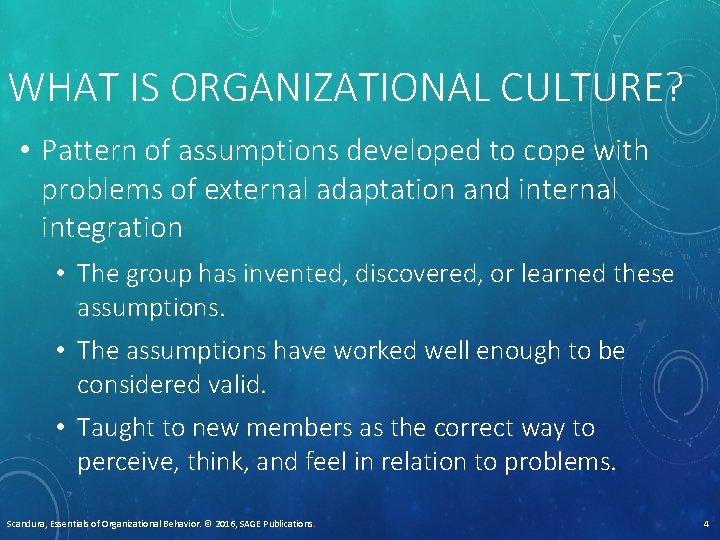 WHAT IS ORGANIZATIONAL CULTURE?

• Pattern of assumptions developed to cope with problems of external adaptation and internal integration

• The group has invented, discovered, or learned these assumptions.

• The assumptions have worked well enough to be considered valid.

• Taught to new members as the correct way to perceive, think, and feel in relation to problems.

Scandura, Essentials of Organizational Behavior. © 2016, SAGE Publications.

4